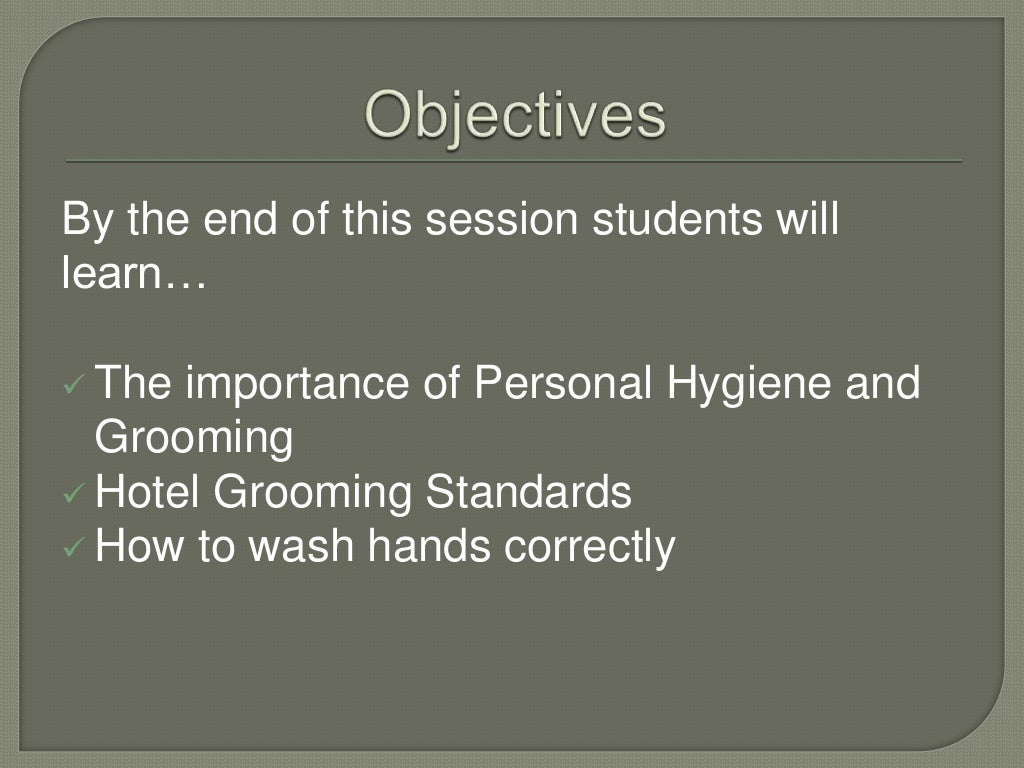 Objectives

By the end of this session students will learn…

✓ The importance of Personal Hygiene and Grooming
✓ Hotel Grooming Standards
✓ How to wash hands correctly